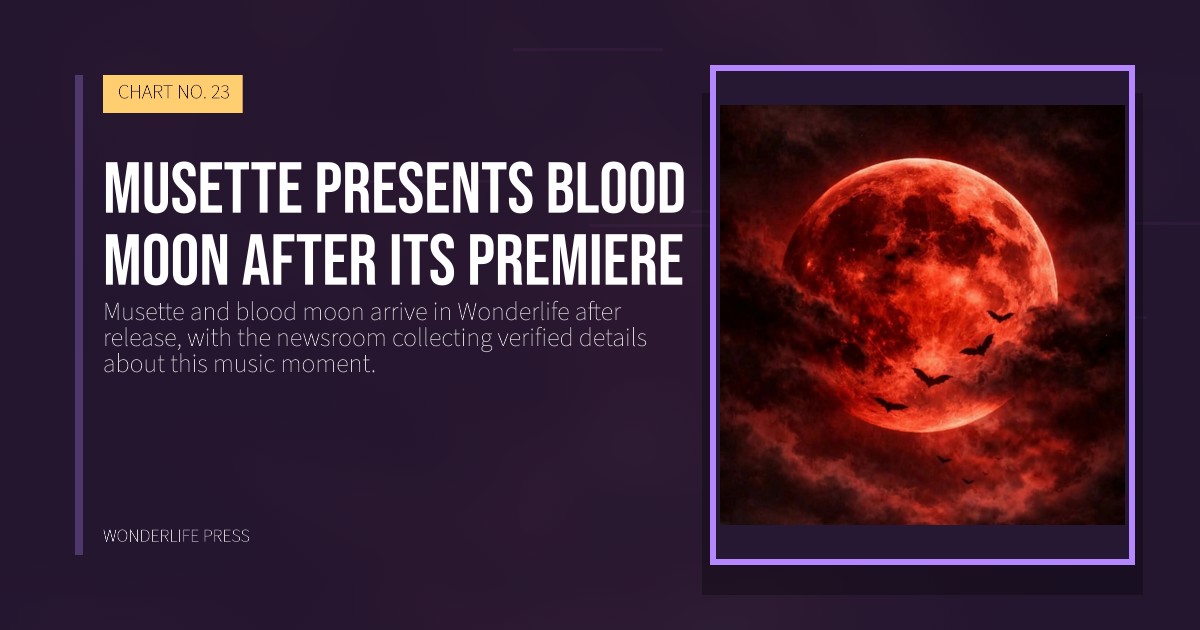 CHART NO. 23

MUSETTE PRESENTS BLOOD MOON AFTER ITS PREMIERE

Musette and blood moon arrive in Wonderlife after release, with the newsroom collecting verified details about this music moment.

WONDERLIFE PRESS